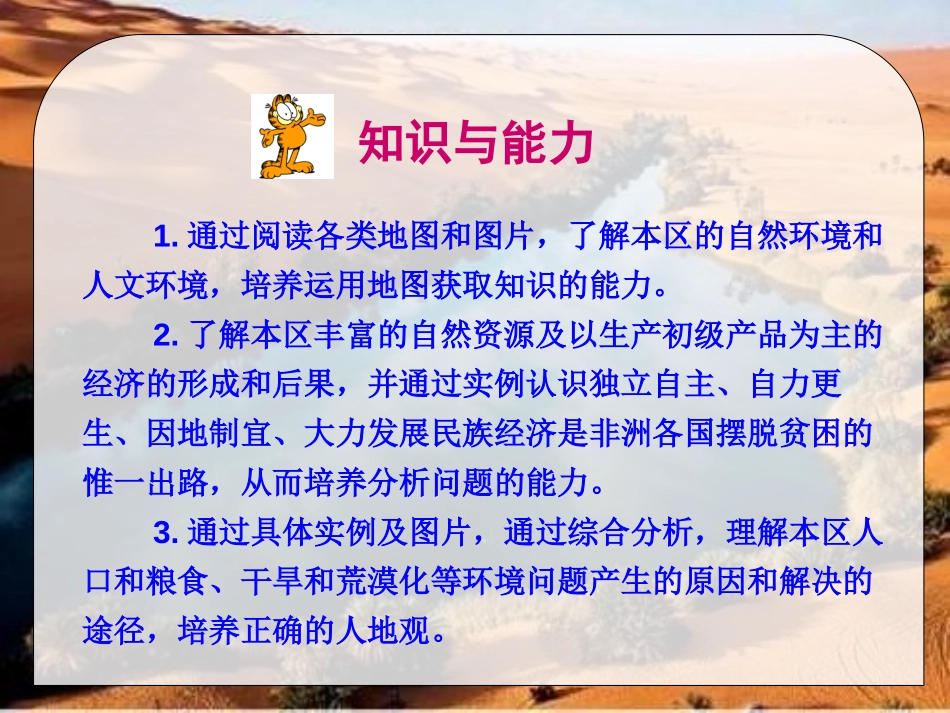 知识与能力

1. 通过阅读各类地图和图片，了解本区的自然环境和人文环境，培养运用地图获取知识的能力。

2. 了解本区丰富的自然资源及以生产初级产品为主的经济的形成和后果，并通过实例认识独立自主、自力更生、因地制宜、大力发展民族经济是非洲各国摆脱贫困的惟一出路，从而培养分析问题的能力。

3. 通过具体实例及图片，通过综合分析，理解本区人口和粮食、干旱和荒漠化等环境问题产生的原因和解决的途径，培养正确的人地观。